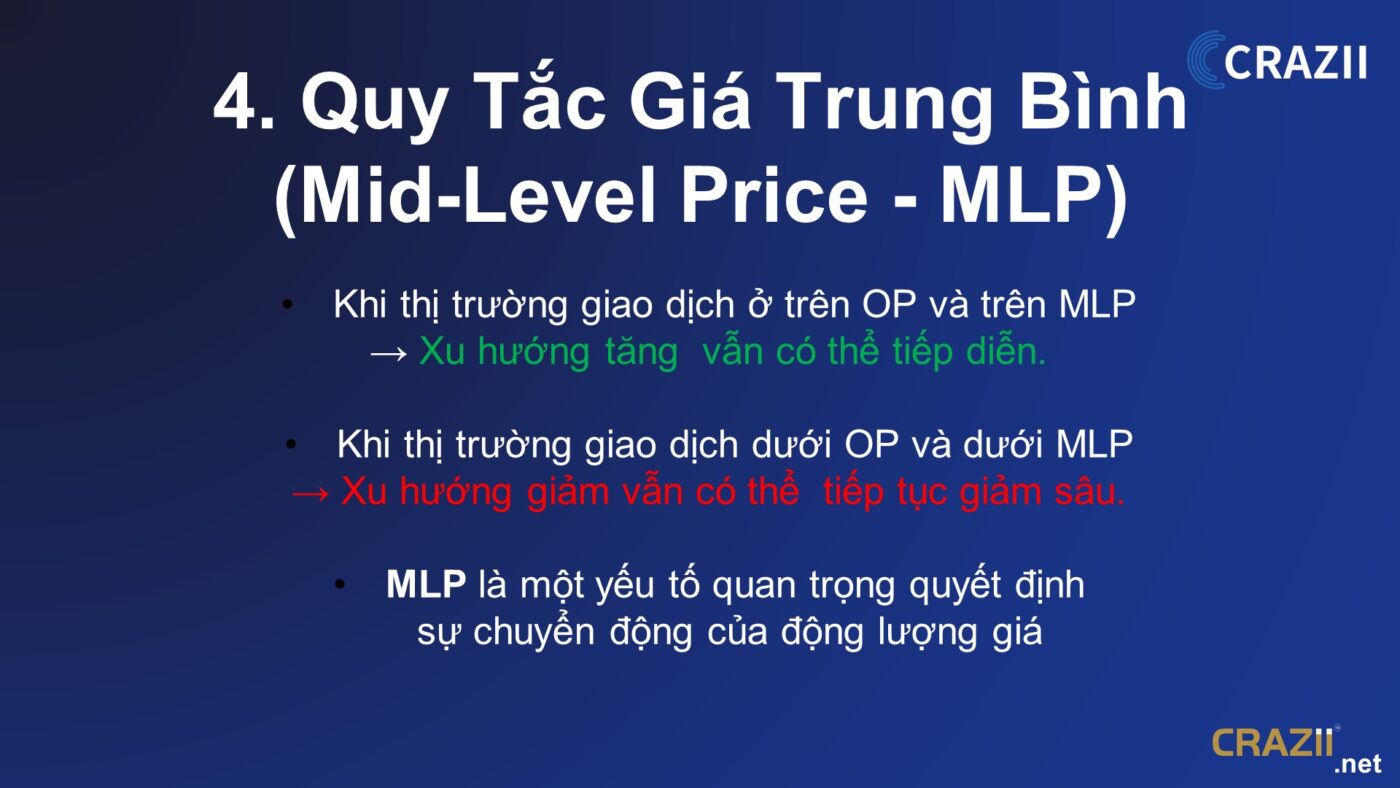 CRAZII

4. Quy Tắc Giá Trung Bình (Mid-Level Price - MLP)

• Khi thị trường giao dịch ở trên OP và trên MLP → Xu hướng tăng vẫn có thể tiếp diễn.

• Khi thị trường giao dịch dưới OP và dưới MLP → Xu hướng giảm vẫn có thể tiếp tục giảm sâu.

• MLP là một yếu tố quan trọng quyết định sự chuyển động của động lượng giá

CRAZII .net